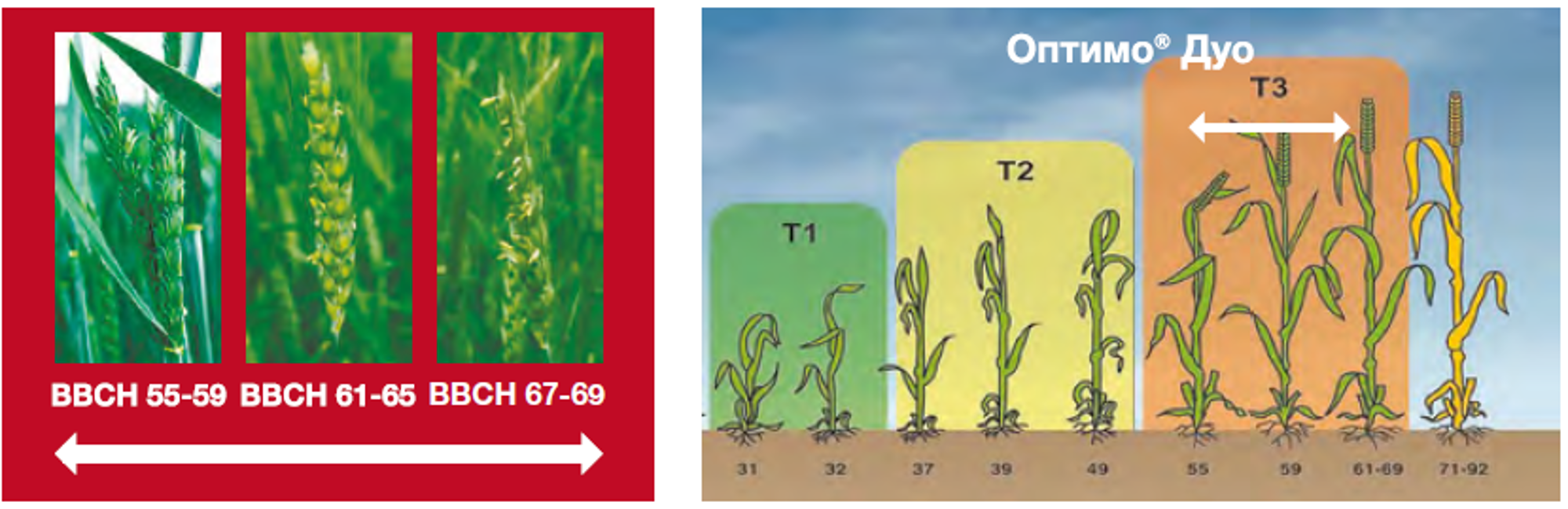 BBCH 55-59 BBCH 61-65 BBCH 67-69

Оптимо® Дуо

T1

T2

T3

31 32 37 39 49 55 59 61-69 71-92